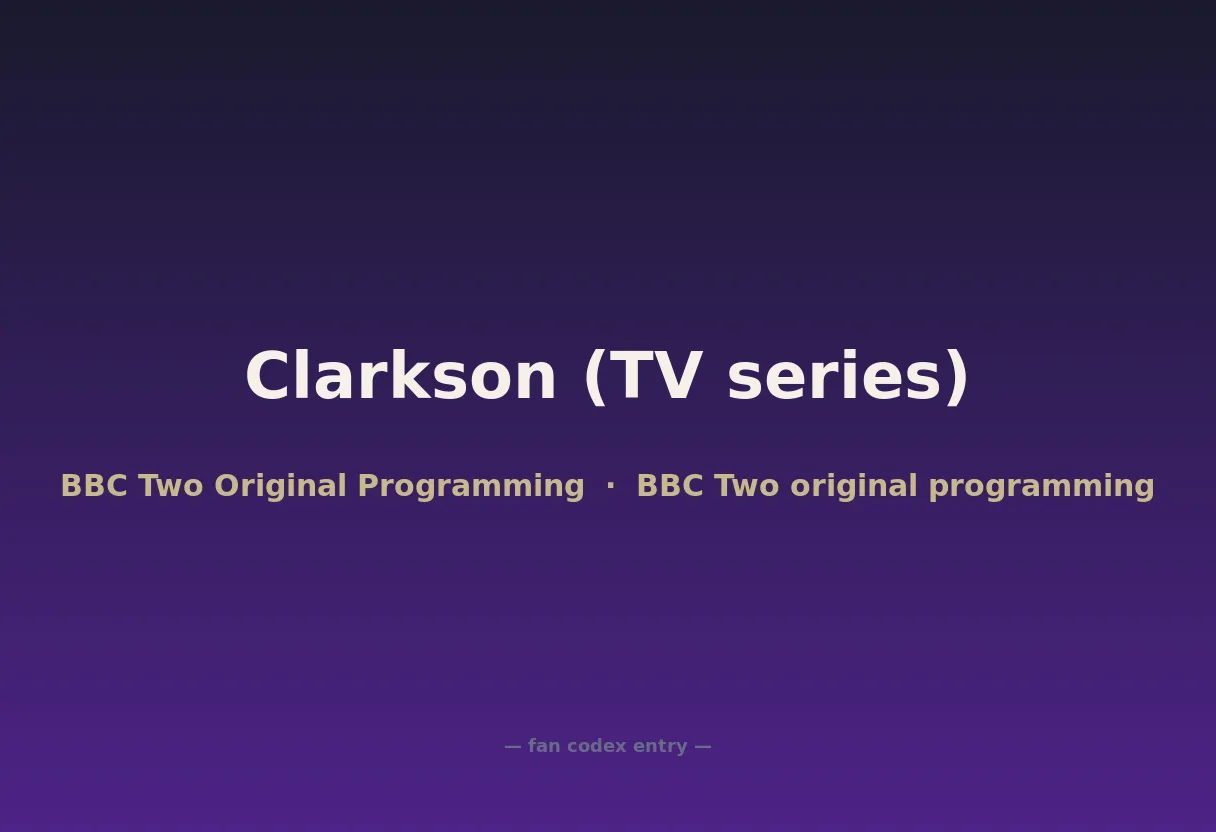 Clarkson (TV series)

BBC Two Original Programming · BBC Two original programming

— fan codex entry —